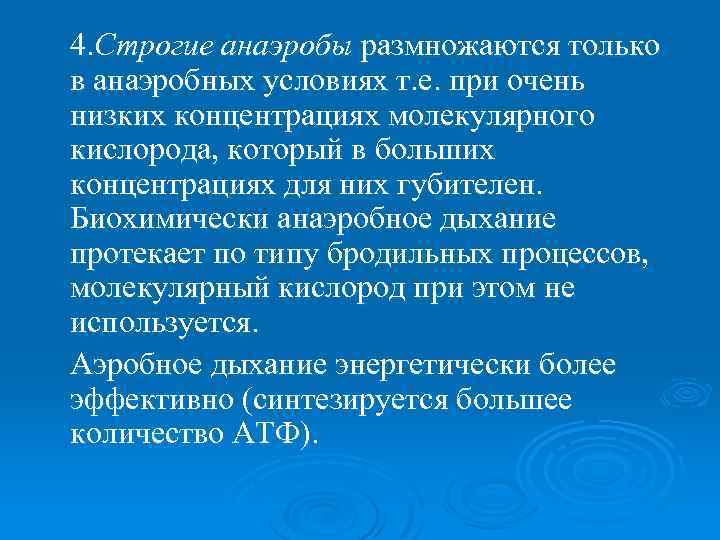 4.Строгие анаэробы размножаются только в анаэробных условиях т.е. при очень низких концентрациях молекулярного кислорода, который в больших концентрациях для них губителен. Биохимически анаэробное дыхание протекает по типу бродильных процессов, молекулярный кислород при этом не используется.

Аэробное дыхание энергетически более эффективно (синтезируется большее количество АТФ).